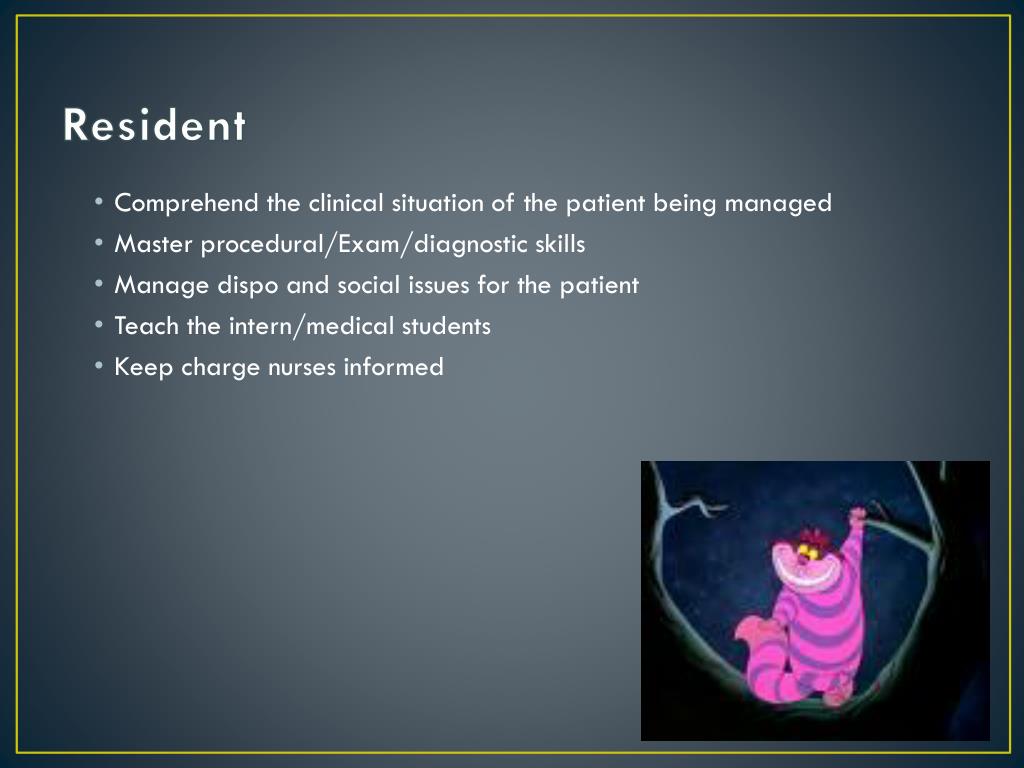 Resident

• Comprehend the clinical situation of the patient being managed
• Master procedural/Exam/diagnostic skills
• Manage dispo and social issues for the patient
• Teach the intern/medical students
• Keep charge nurses informed